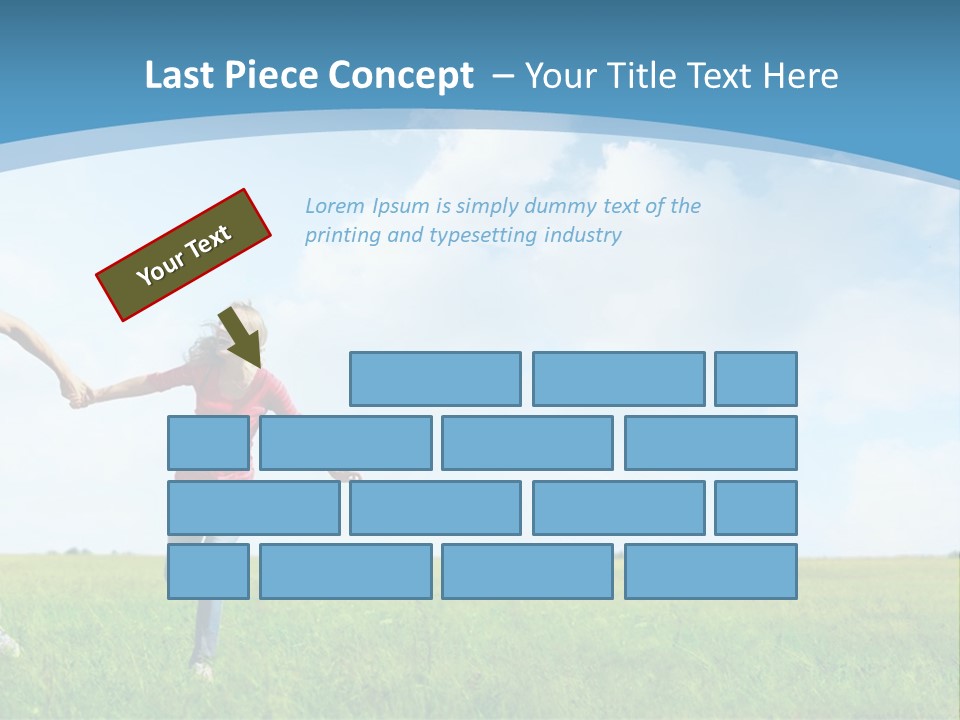 Last Piece Concept – Your Title Text Here

Your Text

Lorem Ipsum is simply dummy text of the printing and typesetting industry